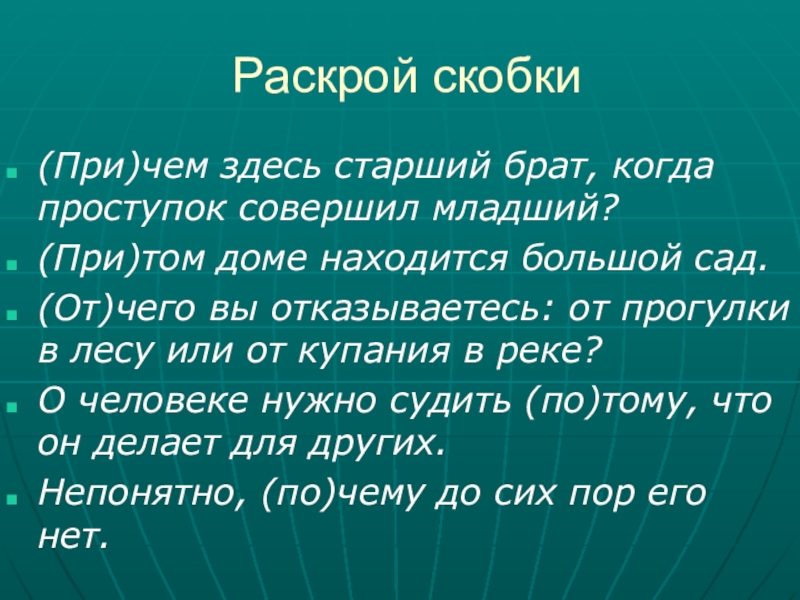 Раскрой скобки

(При)чем здесь старший брат, когда проступок совершил младший?

(При)том доме находится большой сад.

(От)чего вы отказываетесь: от прогулки в лесу или от купания в реке?

О человеке нужно судить (по)тому, что он делает для других.

Непонятно, (по)чему до сих пор его нет.